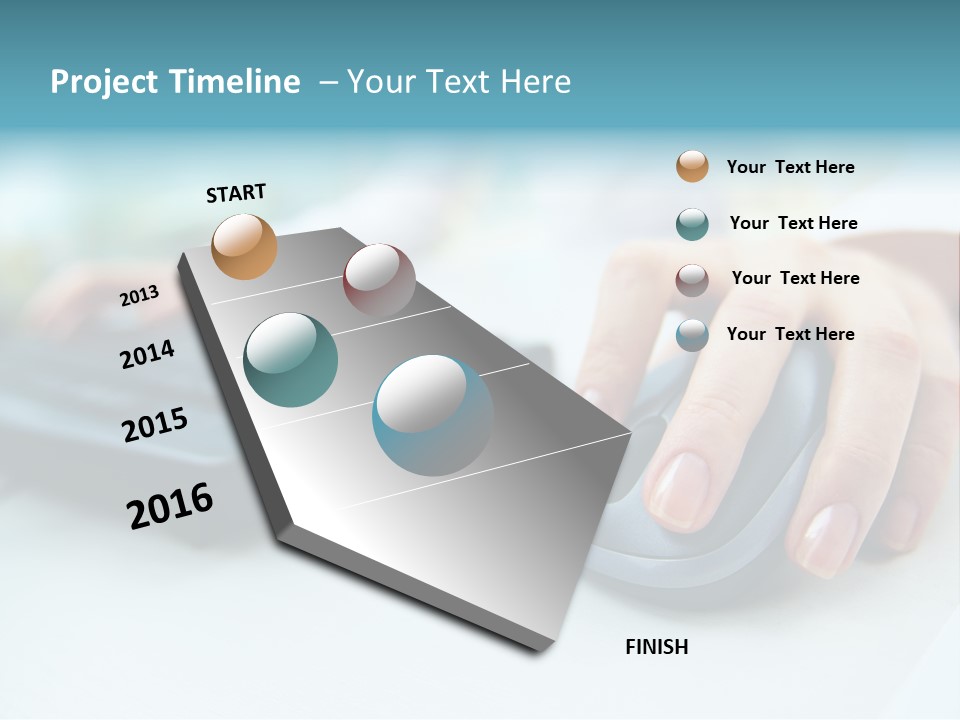 Project Timeline – Your Text Here

START

2013

2014

2015

2016

FINISH

Your Text Here

Your Text Here

Your Text Here

Your Text Here